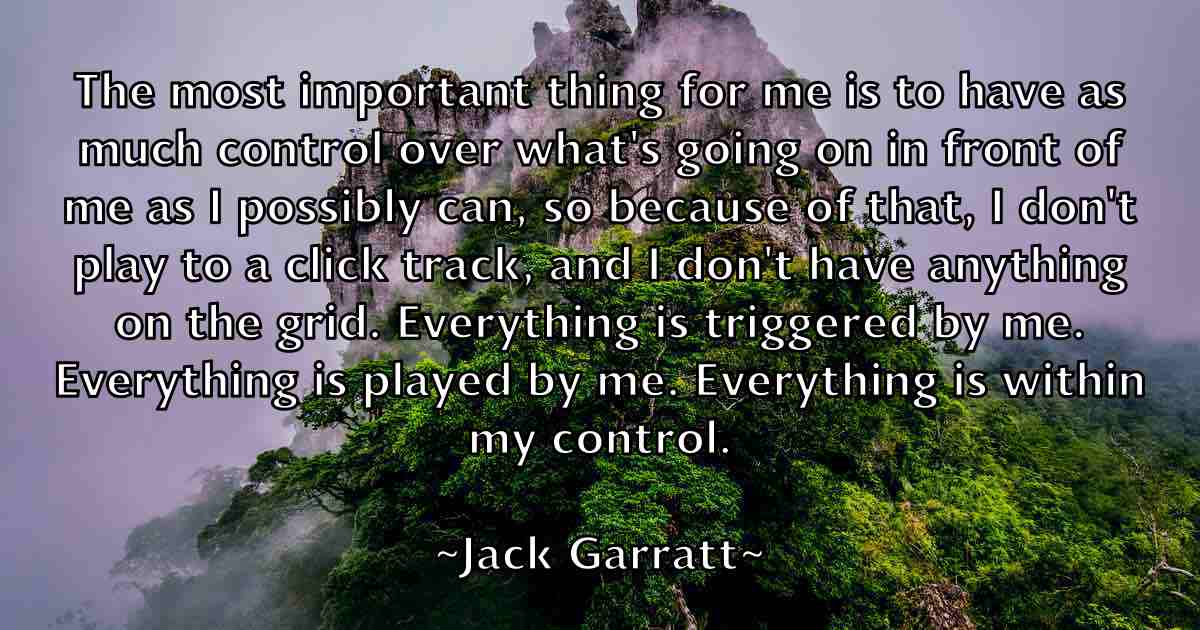 The most important thing for me is to have as much control over what's going on in front of me as I possibly can, so because of that, I don't play to a click track, and I don't have anything on the grid. Everything is triggered by me. Everything is played by me. Everything is within my control.

~Jack Garratt~